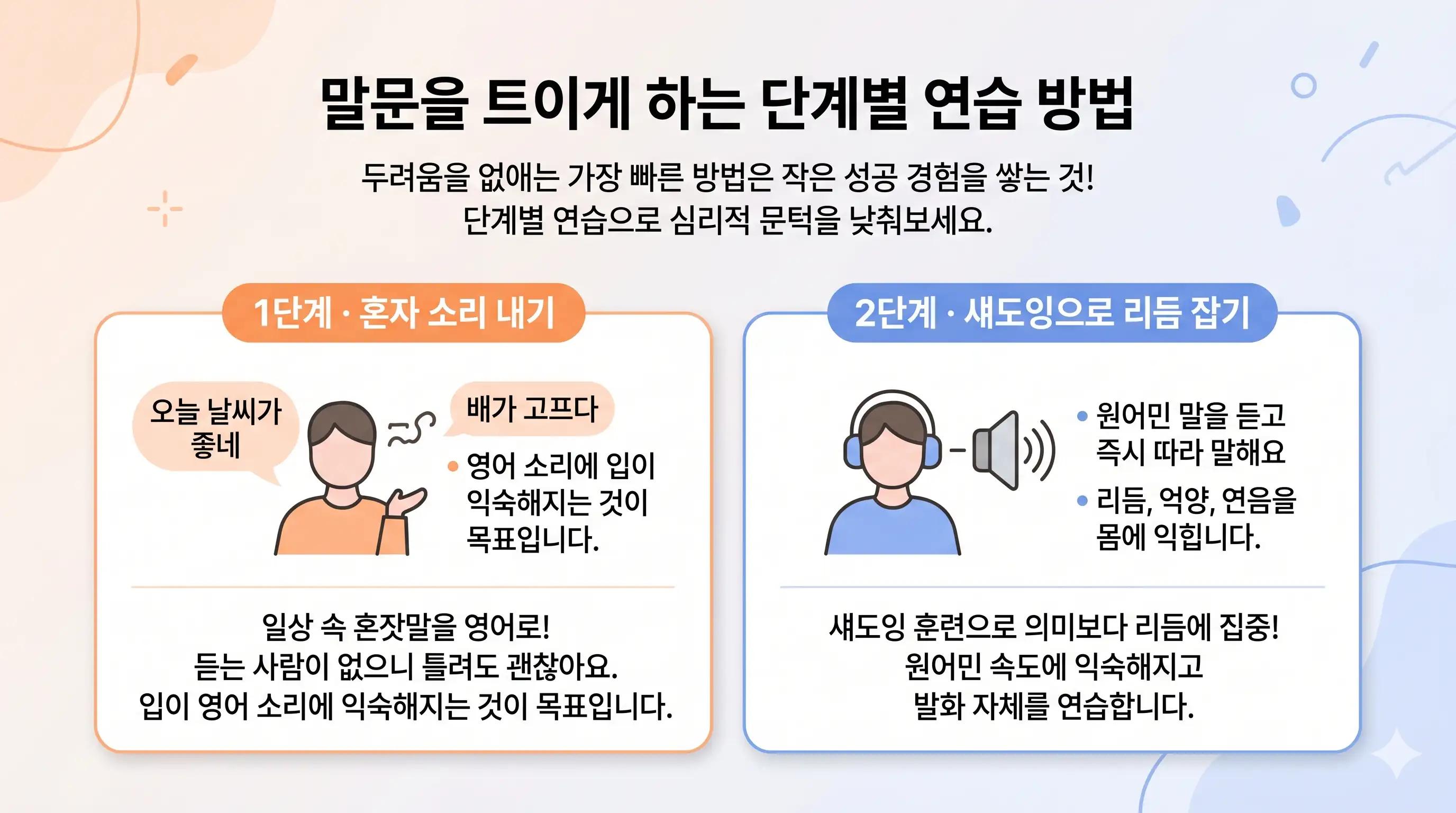 말문을 트이게 하는 단계별 연습 방법

두려움을 없애는 가장 빠른 방법은 작은 성공 경험을 쌓는 것!
단계별 연습으로 심리적 문턱을 낮춰보세요.

1단계 · 혼자 소리 내기

오늘 날씨가 좋네

배가 고프다

• 영어 소리에 입이 익숙해지는 것이 목표입니다.

일상 속 혼잣말을 영어로!
듣는 사람이 없으니 틀려도 괜찮아요.
입이 영어 소리에 익숙해지는 것이 목표입니다.

2단계 · 섀도잉으로 리듬 잡기

• 원어민 말을 듣고 즉시 따라 말해요

• 리듬, 억양, 연음을 몸에 익힙니다.

섀도잉 훈련으로 의미보다 리듬에 집중!
원어민 속도에 익숙해지고
발화 자체를 연습합니다.